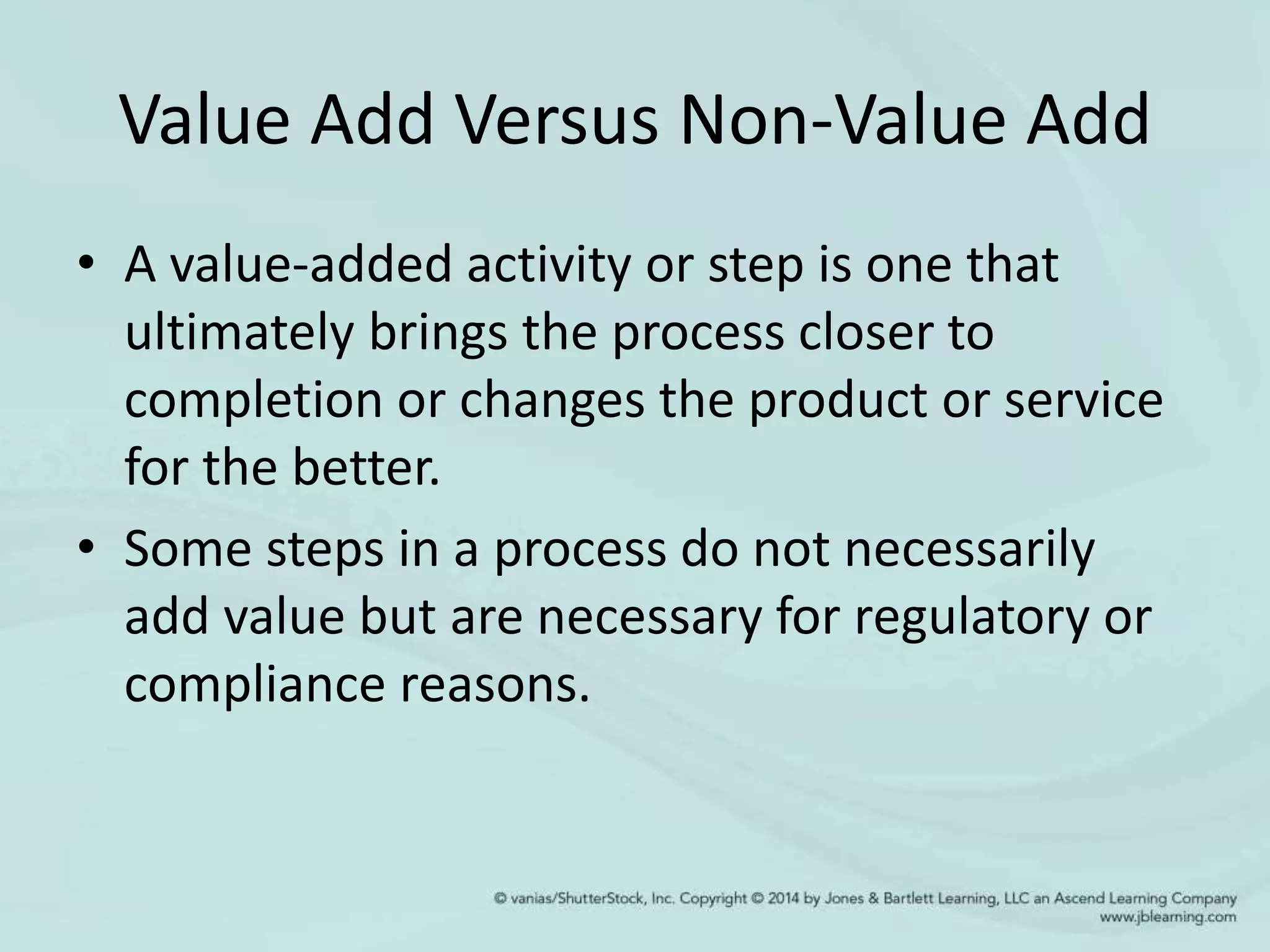 Value Add Versus Non-Value Add

• A value-added activity or step is one that ultimately brings the process closer to completion or changes the product or service for the better.

• Some steps in a process do not necessarily add value but are necessary for regulatory or compliance reasons.

© vanias/ShutterStock, Inc. Copyright © 2014 by Jones & Bartlett Learning, LLC an Ascend Learning Company
www.jblearning.com